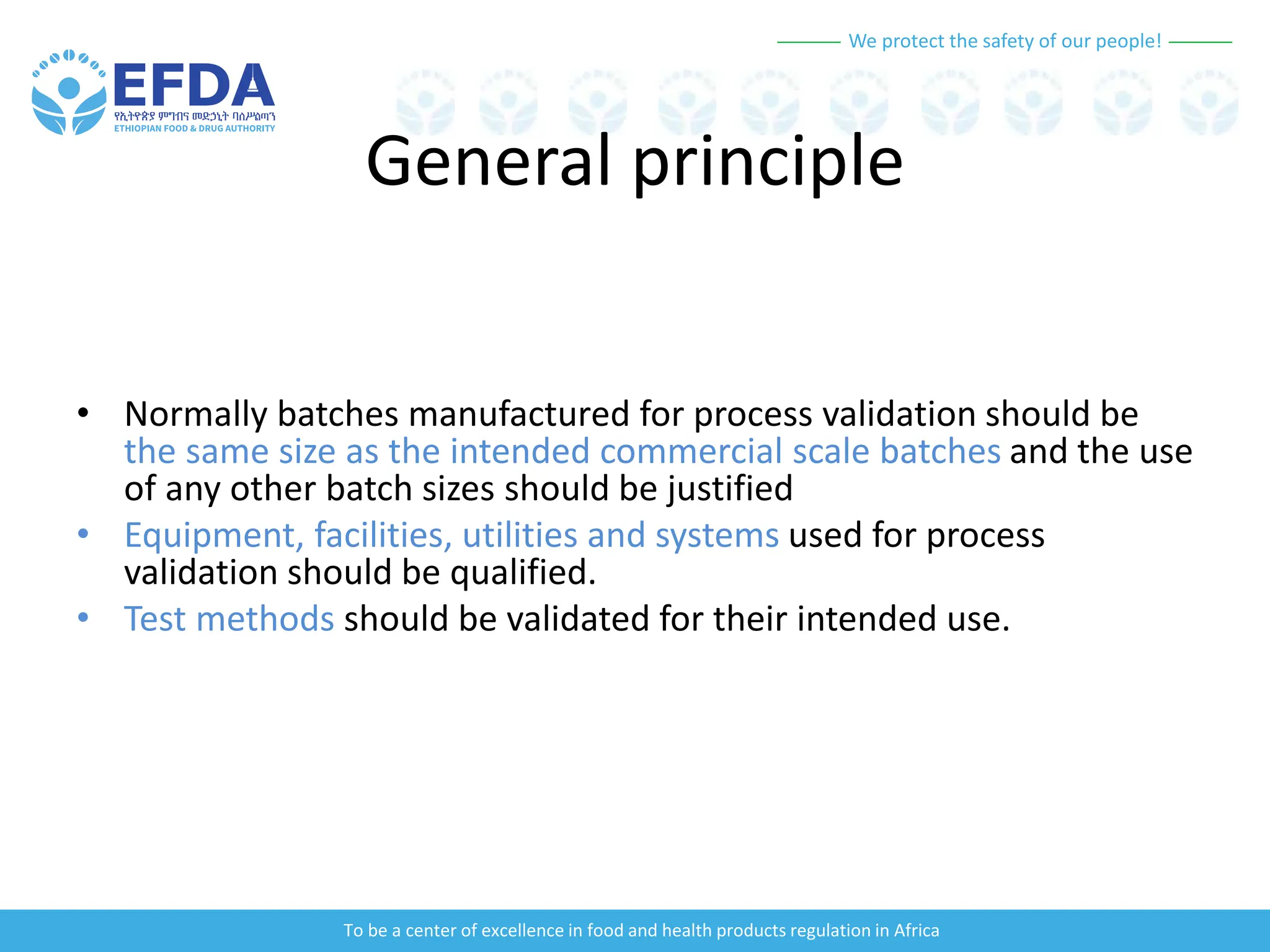 We protect the safety of our people!

EFDA
የኢትዮጵያ ምግብና መድኃኒት ባለሥልጣን
ETHIOPIAN FOOD & DRUG AUTHORITY

General principle

• Normally batches manufactured for process validation should be the same size as the intended commercial scale batches and the use of any other batch sizes should be justified
• Equipment, facilities, utilities and systems used for process validation should be qualified.
• Test methods should be validated for their intended use.

To be a center of excellence in food and health products regulation in Africa